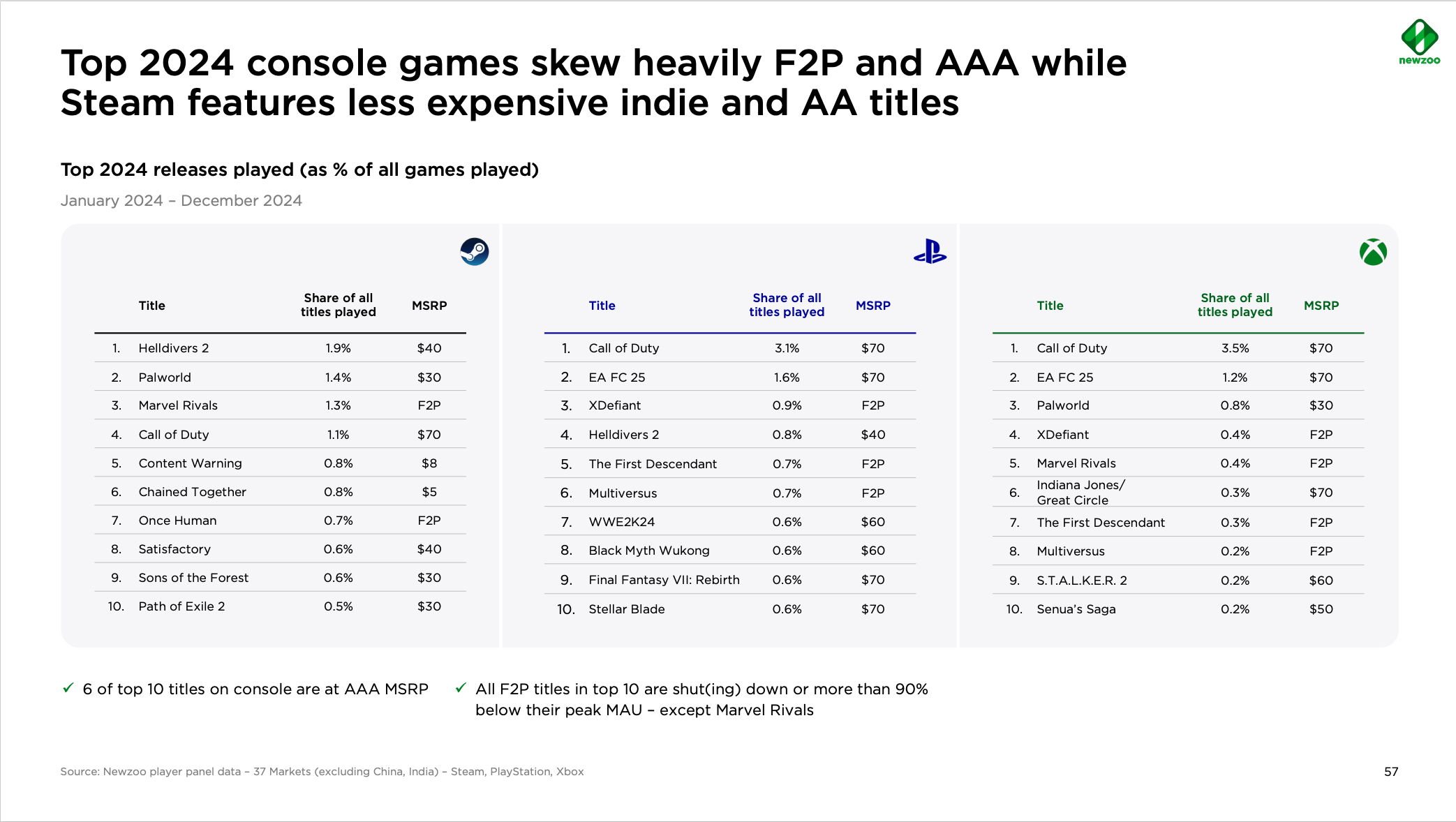 newzoo

Top 2024 console games skew heavily F2P and AAA while Steam features less expensive indie and AA titles

Top 2024 releases played (as % of all games played)

January 2024 – December 2024

| | Title | Share of all titles played | MSRP |
|---|---|---|---|
| 1. | Helldivers 2 | 1.9% | $40 |
| 2. | Palworld | 1.4% | $30 |
| 3. | Marvel Rivals | 1.3% | F2P |
| 4. | Call of Duty | 1.1% | $70 |
| 5. | Content Warning | 0.8% | $8 |
| 6. | Chained Together | 0.8% | $5 |
| 7. | Once Human | 0.7% | F2P |
| 8. | Satisfactory | 0.6% | $40 |
| 9. | Sons of the Forest | 0.6% | $30 |
| 10. | Path of Exile 2 | 0.5% | $30 |

| | Title | Share of all titles played | MSRP |
|---|---|---|---|
| 1. | Call of Duty | 3.1% | $70 |
| 2. | EA FC 25 | 1.6% | $70 |
| 3. | XDefiant | 0.9% | F2P |
| 4. | Helldivers 2 | 0.8% | $40 |
| 5. | The First Descendant | 0.7% | F2P |
| 6. | Multiversus | 0.7% | F2P |
| 7. | WWE2K24 | 0.6% | $60 |
| 8. | Black Myth Wukong | 0.6% | $60 |
| 9. | Final Fantasy VII: Rebirth | 0.6% | $70 |
| 10. | Stellar Blade | 0.6% | $70 |

| | Title | Share of all titles played | MSRP |
|---|---|---|---|
| 1. | Call of Duty | 3.5% | $70 |
| 2. | EA FC 25 | 1.2% | $70 |
| 3. | Palworld | 0.8% | $30 |
| 4. | XDefiant | 0.4% | F2P |
| 5. | Marvel Rivals | 0.4% | F2P |
| 6. | Indiana Jones/ Great Circle | 0.3% | $70 |
| 7. | The First Descendant | 0.3% | F2P |
| 8. | Multiversus | 0.2% | F2P |
| 9. | S.T.A.L.K.E.R. 2 | 0.2% | $60 |
| 10. | Senua's Saga | 0.2% | $50 |

✓ 6 of top 10 titles on console are at AAA MSRP

✓ All F2P titles in top 10 are shut(ing) down or more than 90% below their peak MAU – except Marvel Rivals

Source: Newzoo player panel data – 37 Markets (excluding China, India) – Steam, PlayStation, Xbox

57